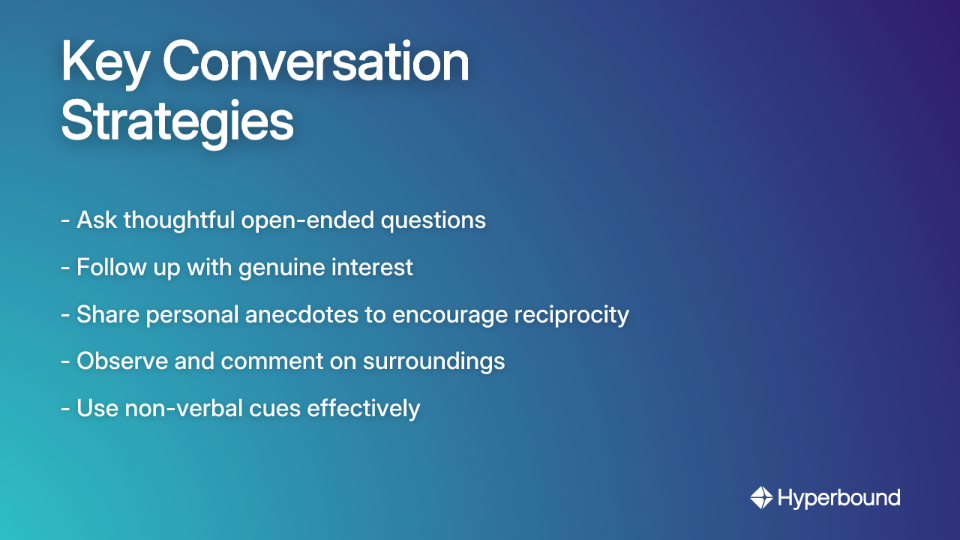 Key Conversation Strategies

- Ask thoughtful open-ended questions

- Follow up with genuine interest

- Share personal anecdotes to encourage reciprocity

- Observe and comment on surroundings

- Use non-verbal cues effectively

Hyperbound